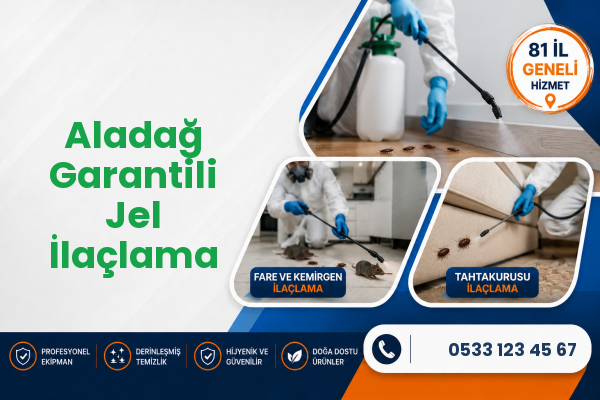 Aladağ Garantili Jel İlaçlama

81 İL GENELİ HİZMET

FARE VE KEMİRGEN İLAÇLAMA

TAHTAKURUSU İLAÇLAMA

PROFESYONEL EKİPMAN

DERİNLEŞMİŞ TEMİZLİK

HİJYENİK VE GÜVENİLİR

DOĞA DOSTU ÜRÜNLER

0533 123 45 67